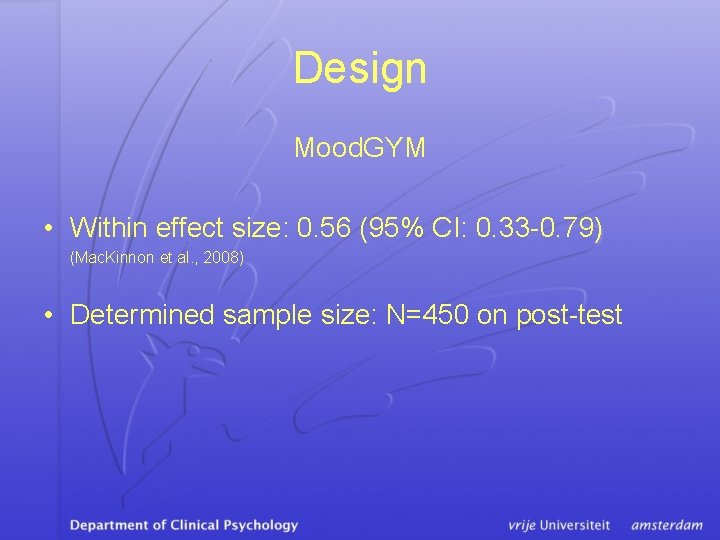 Design

MoodGYM

• Within effect size: 0.56 (95% CI: 0.33-0.79)
(MacKinnon et al., 2008)

• Determined sample size: N=450 on post-test

Department of Clinical Psychology

vrije Universiteit amsterdam